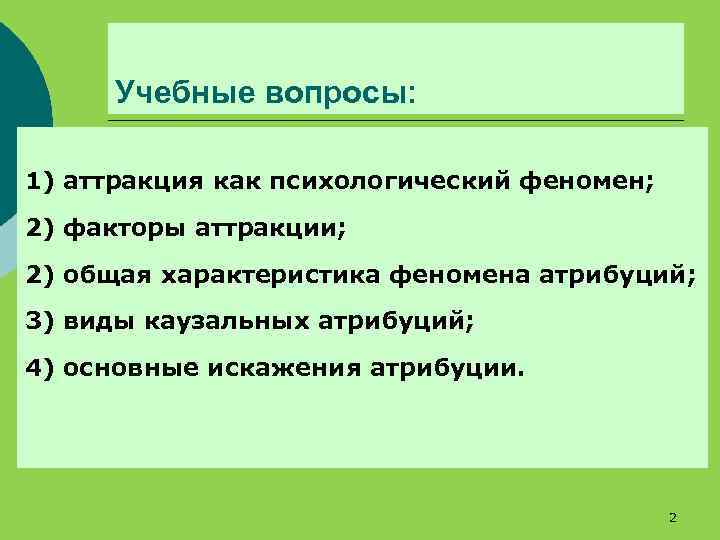 Учебные вопросы:

1) аттракция как психологический феномен;

2) факторы аттракции;

2) общая характеристика феномена атрибуций;

3) виды каузальных атрибуций;

4) основные искажения атрибуции.

2